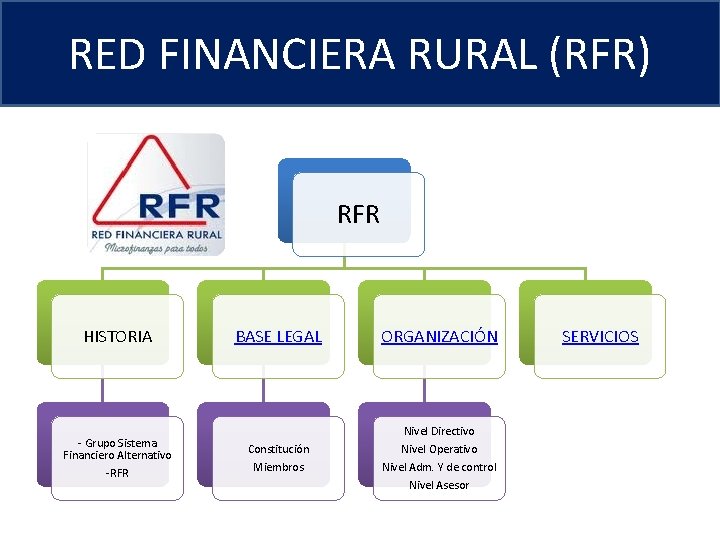 RED FINANCIERA RURAL (RFR)

RFR
RED FINANCIERA RURAL
Microfinanzas para todos

RFR

HISTORIA

BASE LEGAL

ORGANIZACIÓN

SERVICIOS

- Grupo Sistema Financiero Alternativo
-RFR

Constitución
Miembros

Nivel Directivo
Nivel Operativo
Nivel Adm. Y de control
Nivel Asesor